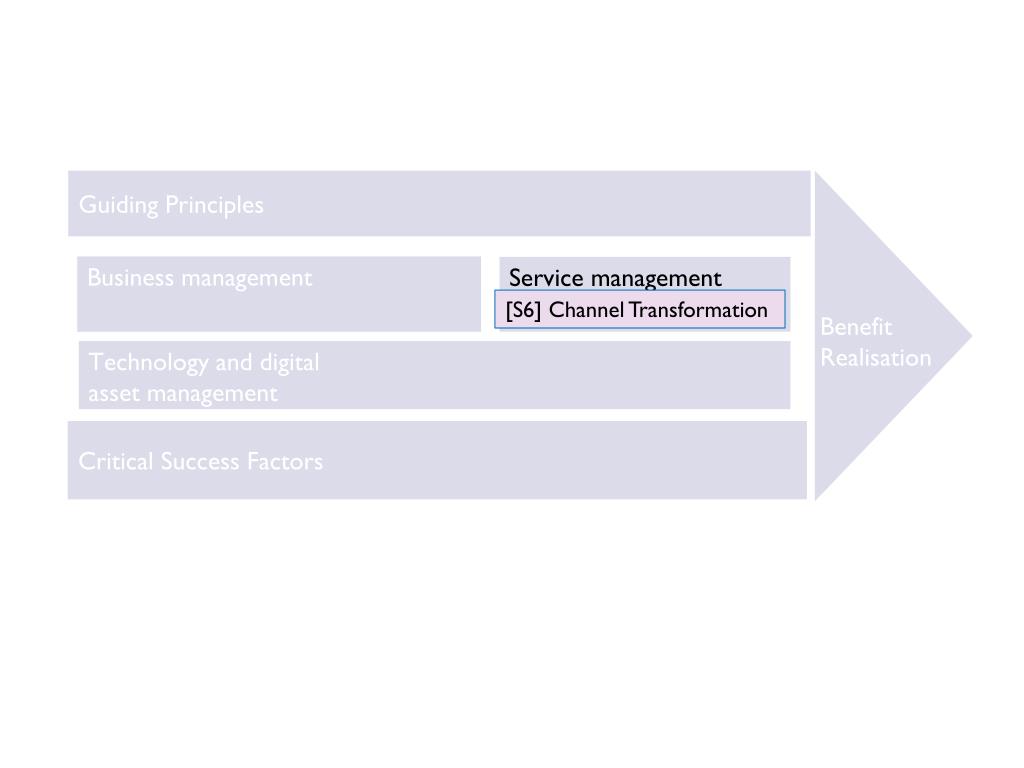 Guiding Principles

Business management

Service management

[S6] Channel Transformation

Technology and digital asset management

Critical Success Factors

Benefit Realisation